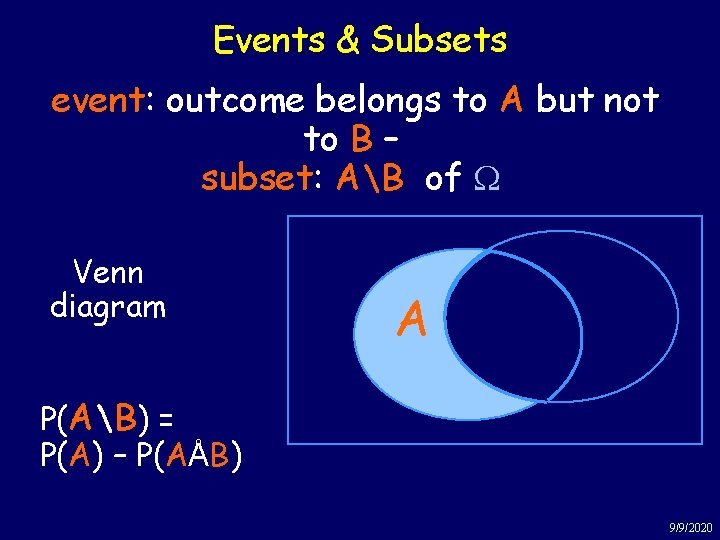 Events & Subsets

event: outcome belongs to A but not to B –
subset: A\B of Ω

Venn diagram

A

P(A\B) =
P(A) – P(AÅB)

9/9/2020